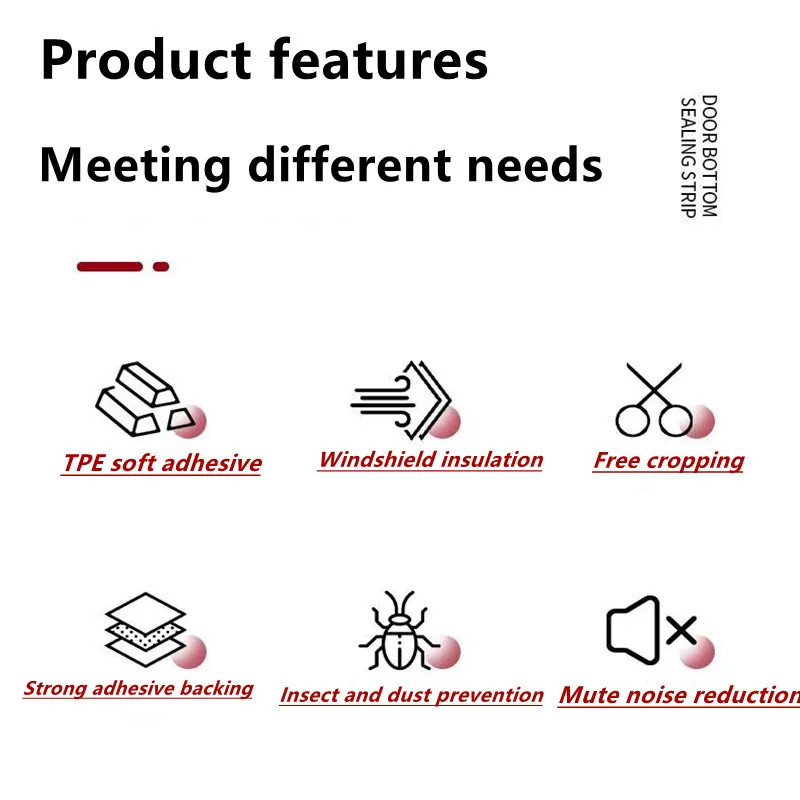 Product features

Meeting different needs

DOOR BOTTOM SEALING STRIP

TPE soft adhesive

Windshield insulation

Free cropping

Strong adhesive backing

Insect and dust prevention

Mute noise reduction